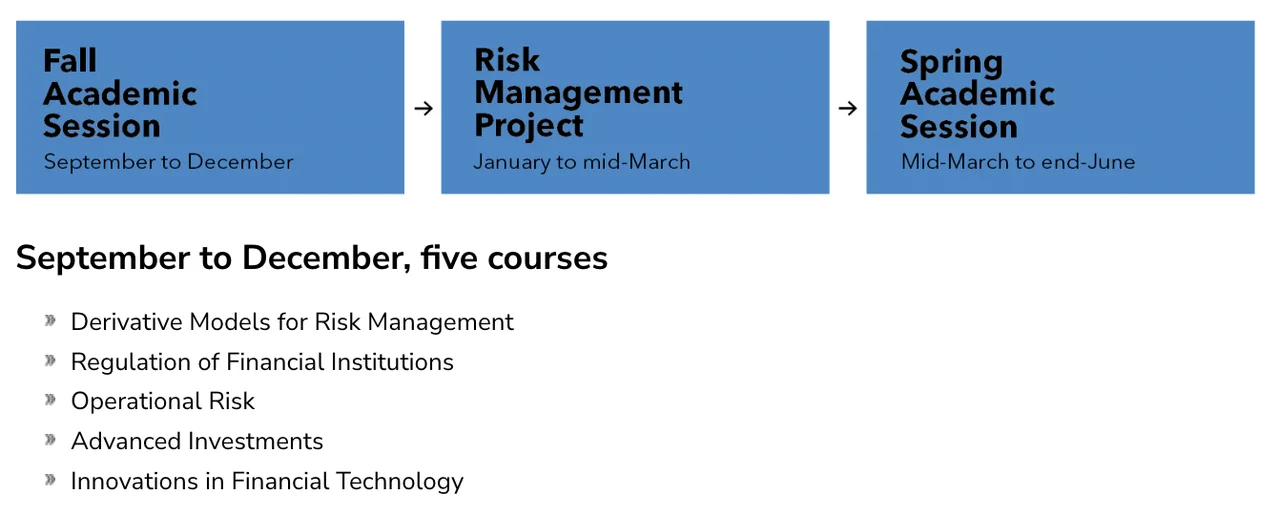 Fall Academic Session
September to December

→

Risk Management Project
January to mid-March

→

Spring Academic Session
Mid-March to end-June

September to December, five courses

» Derivative Models for Risk Management
» Regulation of Financial Institutions
» Operational Risk
» Advanced Investments
» Innovations in Financial Technology